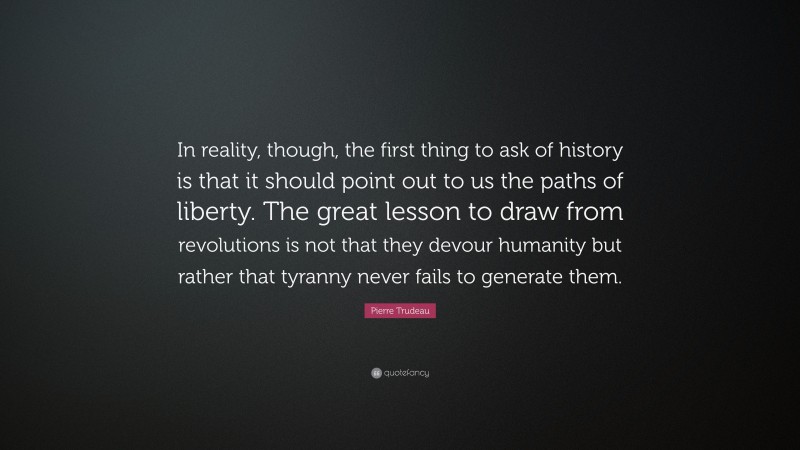 In reality, though, the first thing to ask of history is that it should point out to us the paths of liberty. The great lesson to draw from revolutions is not that they devour humanity but rather that tyranny never fails to generate them.

Pierre Trudeau

quotefancy